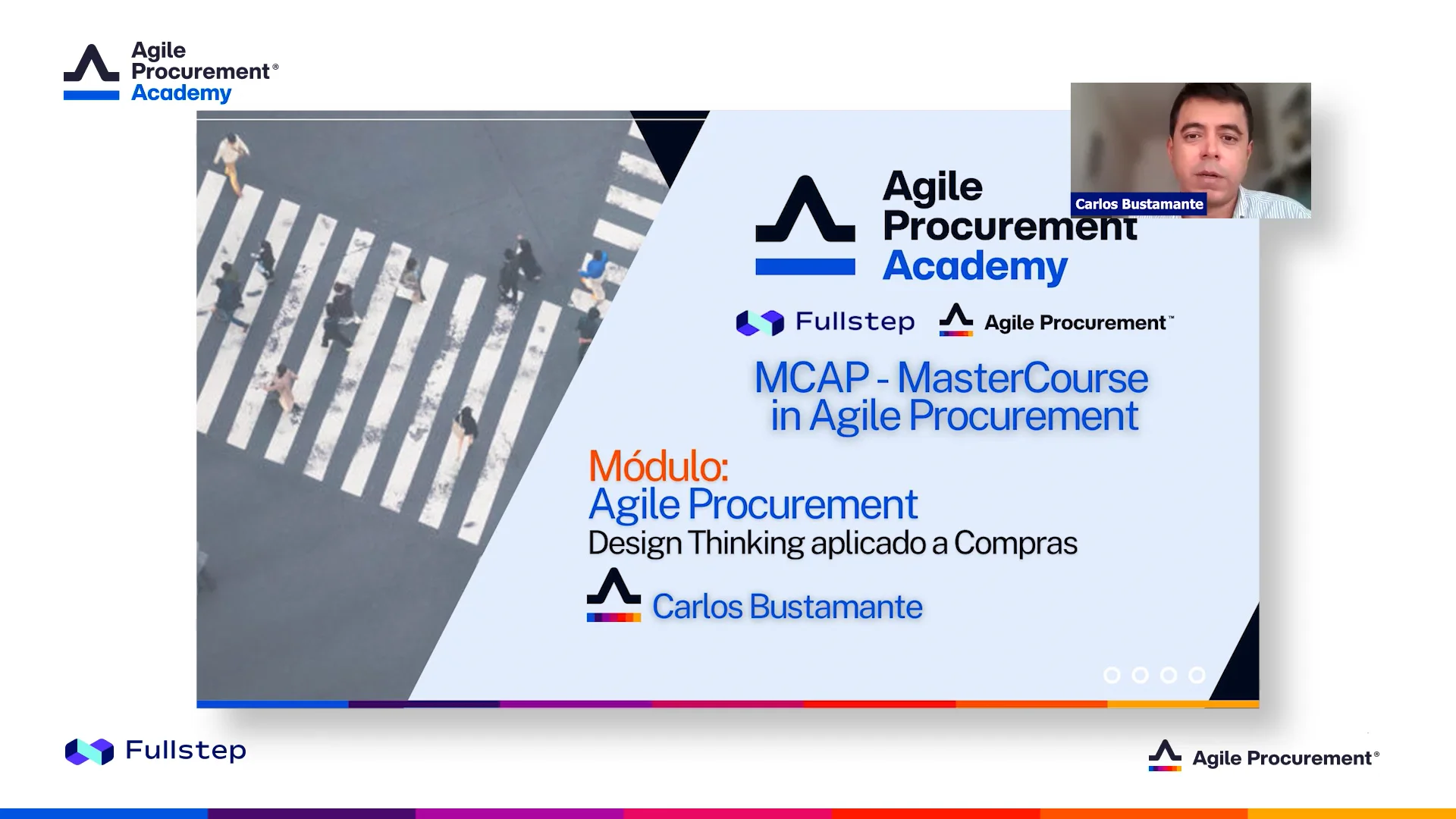 Agile
Procurement®
Academy

Carlos Bustamante

Agile
Procurement
Academy

Fullstep Agile Procurement™

MCAP - MasterCourse
in Agile Procurement

Módulo:
Agile Procurement
Design Thinking aplicado a Compras

Carlos Bustamante

Fullstep

Agile Procurement®